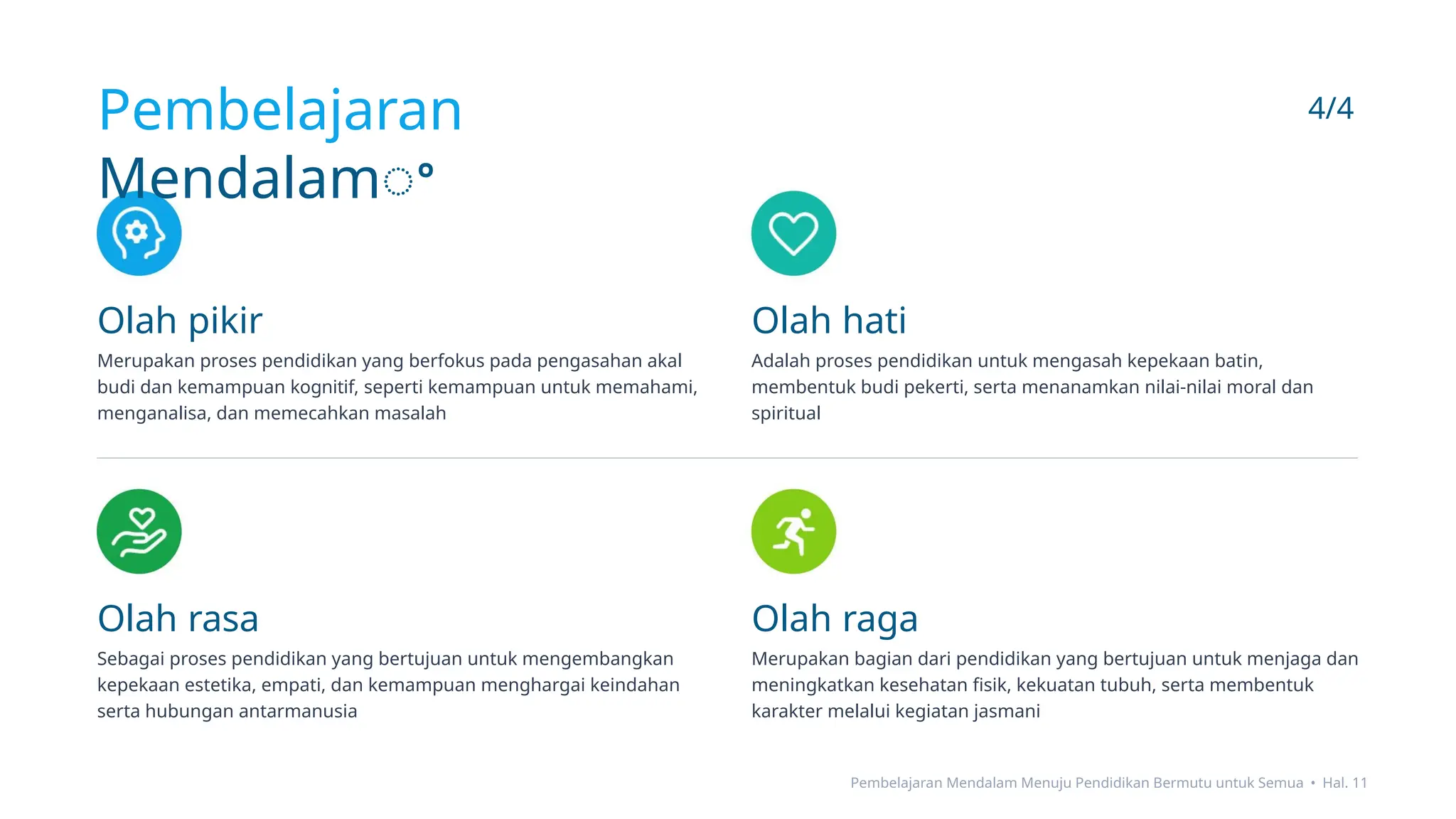 Pembelajaran Mendalam

4/4

Olah pikir

Merupakan proses pendidikan yang berfokus pada pengasahan akal budi dan kemampuan kognitif, seperti kemampuan untuk memahami, menganalisa, dan memecahkan masalah

Olah hati

Adalah proses pendidikan untuk mengasah kepekaan batin, membentuk budi pekerti, serta menanamkan nilai-nilai moral dan spiritual

Olah rasa

Sebagai proses pendidikan yang bertujuan untuk mengembangkan kepekaan estetika, empati, dan kemampuan menghargai keindahan serta hubungan antarmanusia

Olah raga

Merupakan bagian dari pendidikan yang bertujuan untuk menjaga dan meningkatkan kesehatan fisik, kekuatan tubuh, serta membentuk karakter melalui kegiatan jasmani

Pembelajaran Mendalam Menuju Pendidikan Bermutu untuk Semua • Hal. 11